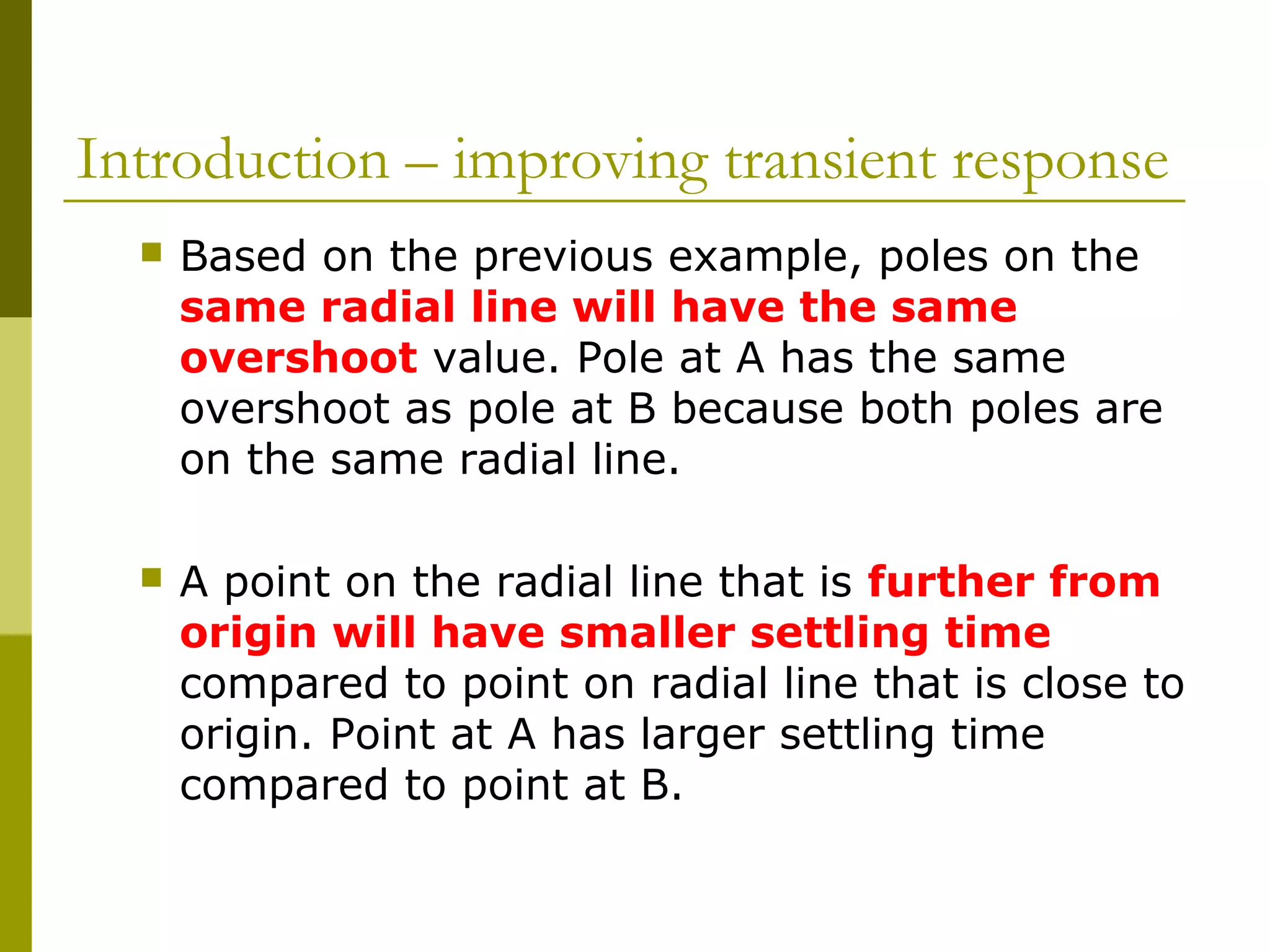 Introduction – improving transient response

Based on the previous example, poles on the same radial line will have the same overshoot value. Pole at A has the same overshoot as pole at B because both poles are on the same radial line.

A point on the radial line that is further from origin will have smaller settling time compared to point on radial line that is close to origin. Point at A has larger settling time compared to point at B.